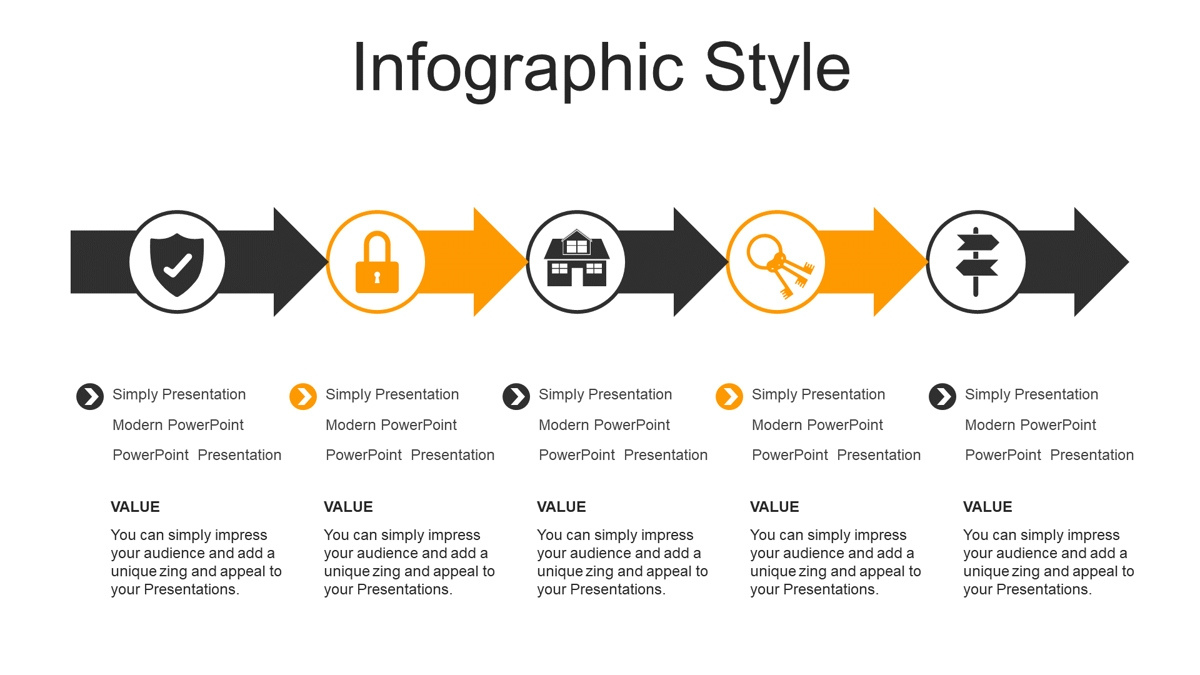 Infographic Style

Simply Presentation
Modern PowerPoint
PowerPoint Presentation

VALUE
You can simply impress your audience and add a unique zing and appeal to your Presentations.

Simply Presentation
Modern PowerPoint
PowerPoint Presentation

VALUE
You can simply impress your audience and add a unique zing and appeal to your Presentations.

Simply Presentation
Modern PowerPoint
PowerPoint Presentation

VALUE
You can simply impress your audience and add a unique zing and appeal to your Presentations.

Simply Presentation
Modern PowerPoint
PowerPoint Presentation

VALUE
You can simply impress your audience and add a unique zing and appeal to your Presentations.

Simply Presentation
Modern PowerPoint
PowerPoint Presentation

VALUE
You can simply impress your audience and add a unique zing and appeal to your Presentations.